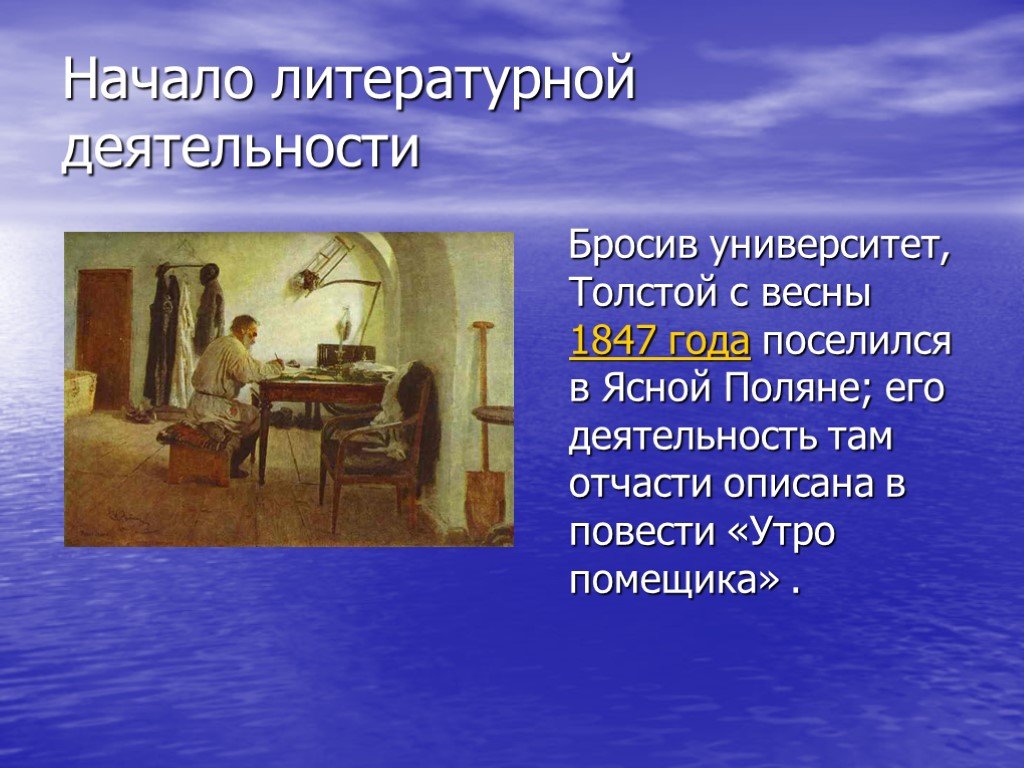 Начало литературной деятельности

Бросив университет, Толстой с весны 1847 года поселился в Ясной Поляне; его деятельность там отчасти описана в повести «Утро помещика» .